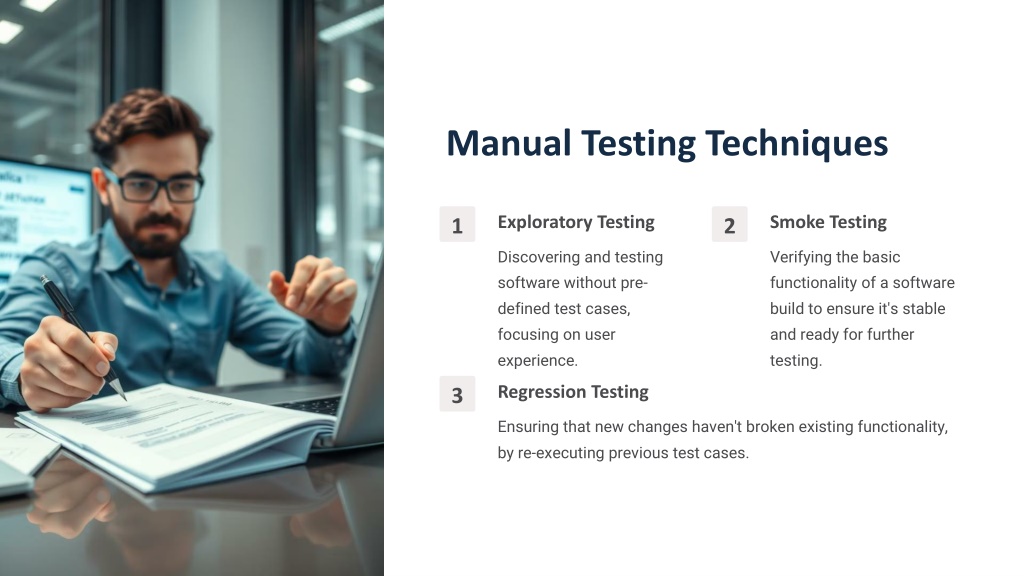 Manual Testing Techniques

1

Exploratory Testing

Discovering and testing software without pre-defined test cases, focusing on user experience.

2

Smoke Testing

Verifying the basic functionality of a software build to ensure it's stable and ready for further testing.

3

Regression Testing

Ensuring that new changes haven't broken existing functionality, by re-executing previous test cases.